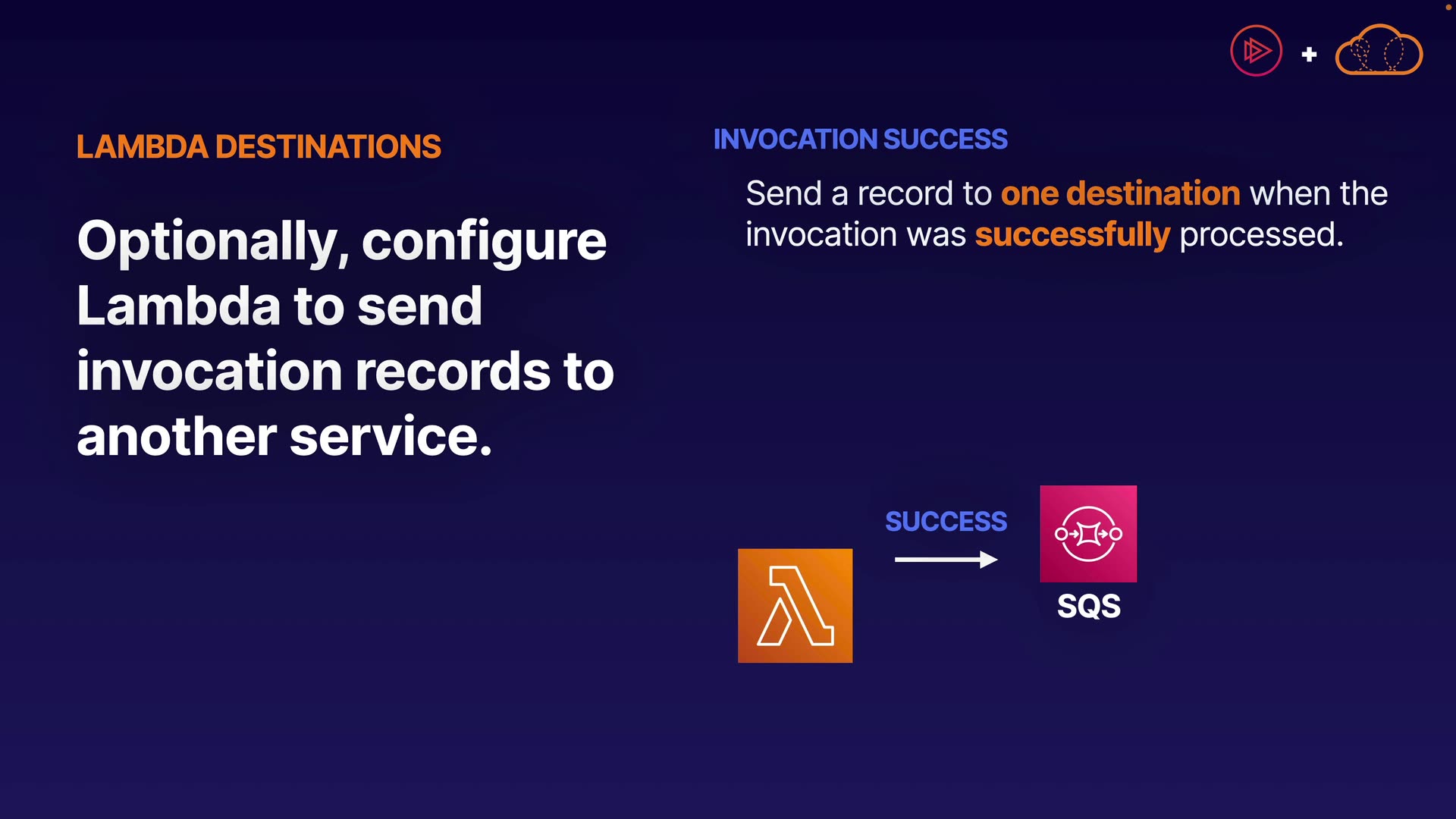 LAMBDA DESTINATIONS

Optionally, configure Lambda to send invocation records to another service.

INVOCATION SUCCESS

Send a record to one destination when the invocation was successfully processed.

SUCCESS

SQS